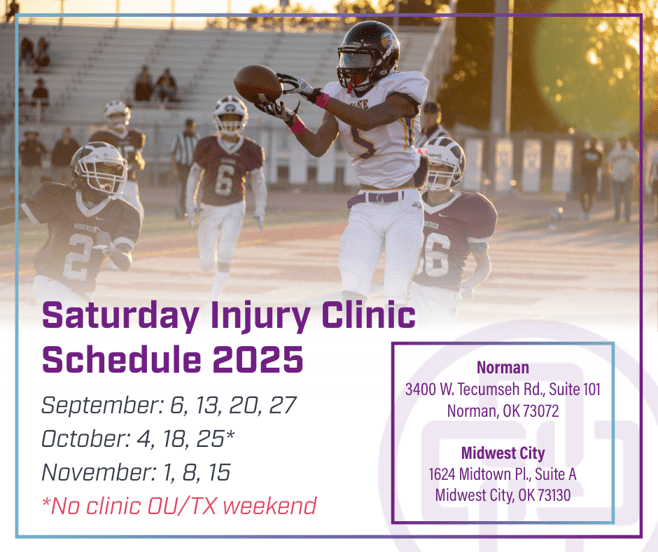 Saturday Injury Clinic Schedule 2025

September: 6, 13, 20, 27
October: 4, 18, 25*
November: 1, 8, 15
*No clinic OU/TX weekend

Norman
3400 W. Tecumseh Rd., Suite 101
Norman, OK 73072

Midwest City
1624 Midtown Pl., Suite A
Midwest City, OK 73130